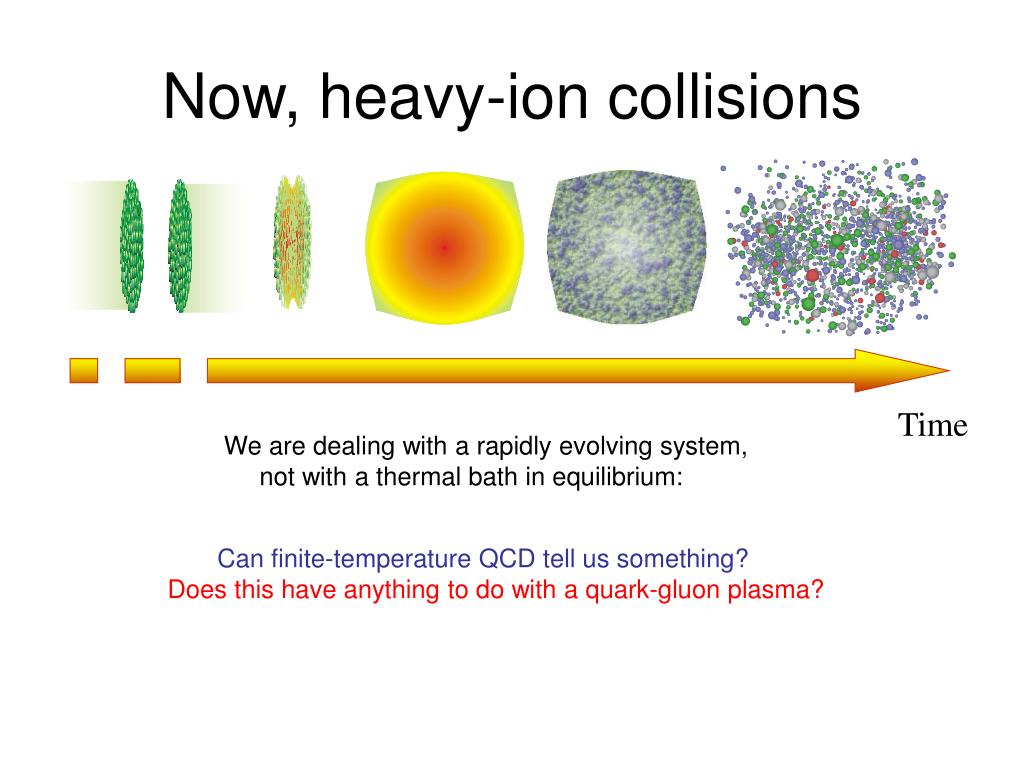 Now, heavy-ion collisions

Time

We are dealing with a rapidly evolving system, not with a thermal bath in equilibrium:

Can finite-temperature QCD tell us something?
Does this have anything to do with a quark-gluon plasma?